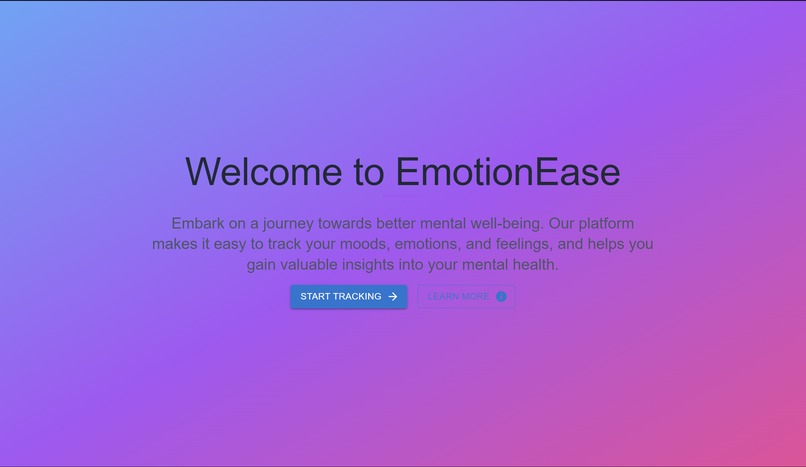 Welcome to EmotionEase

Embark on a journey towards better mental well-being. Our platform makes it easy to track your moods, emotions, and feelings, and helps you gain valuable insights into your mental health.

START TRACKING

LEARN MORE